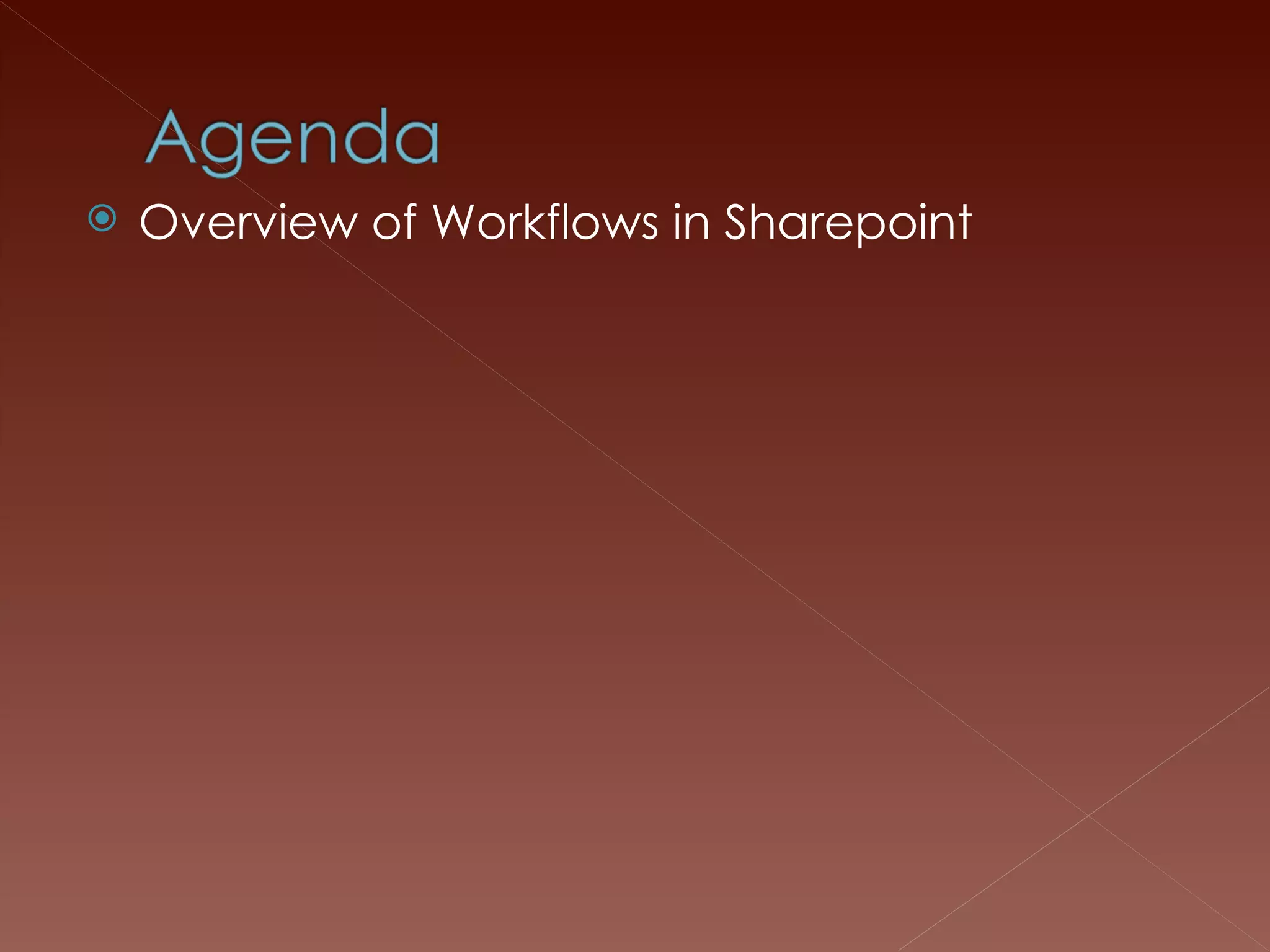 Agenda

Overview of Workflows in Sharepoint